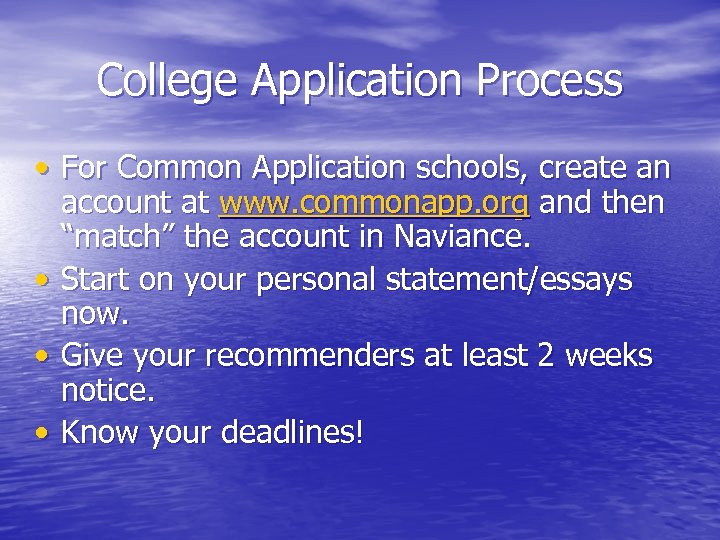 College Application Process

• For Common Application schools, create an account at www.commonapp.org and then “match” the account in Naviance.
• Start on your personal statement/essays now.
• Give your recommenders at least 2 weeks notice.
• Know your deadlines!